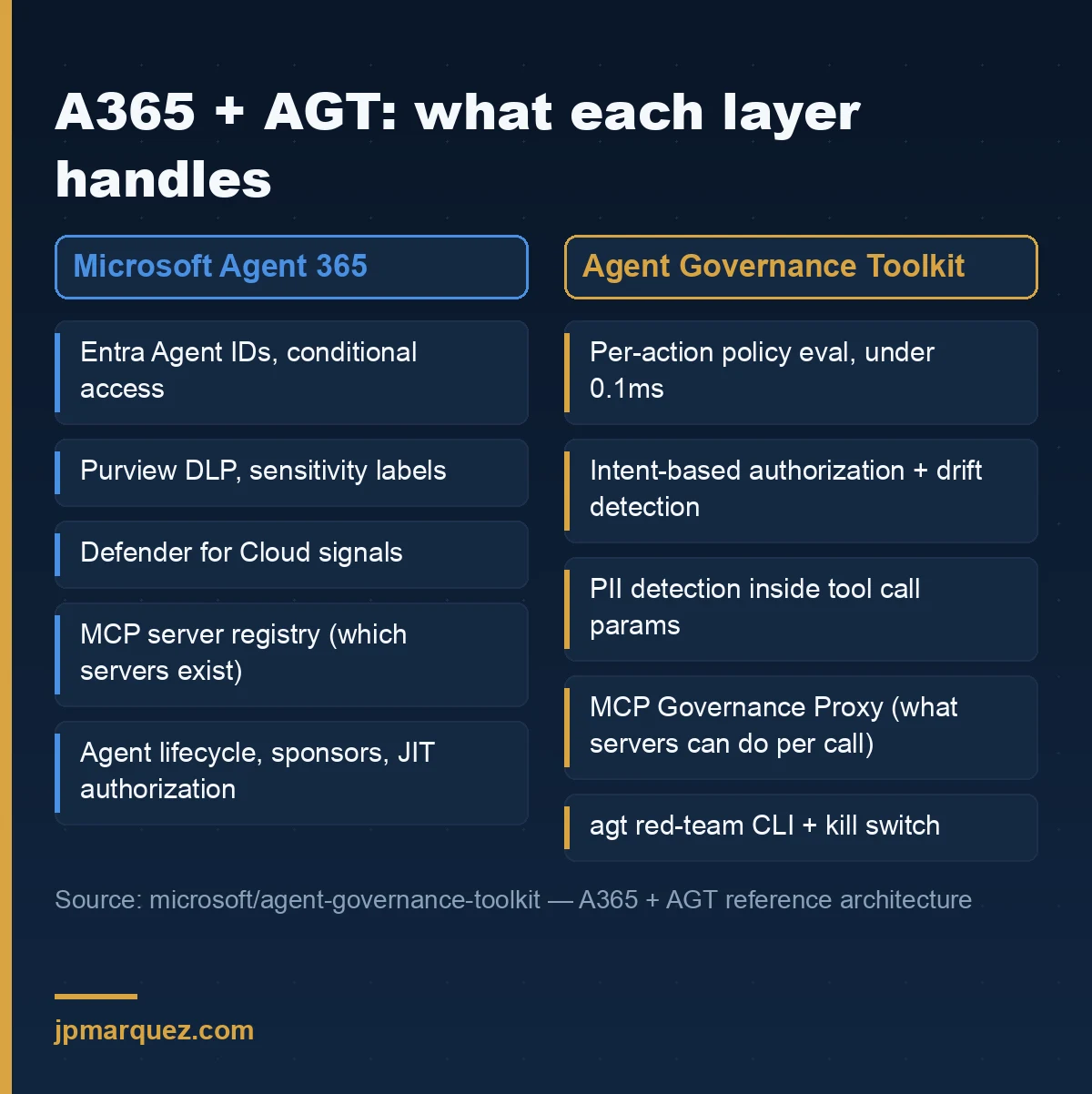 A365 + AGT: what each layer handles

Microsoft Agent 365

Entra Agent IDs, conditional access

Purview DLP, sensitivity labels

Defender for Cloud signals

MCP server registry (which servers exist)

Agent lifecycle, sponsors, JIT authorization

Agent Governance Toolkit

Per-action policy eval, under 0.1ms

Intent-based authorization + drift detection

PII detection inside tool call params

MCP Governance Proxy (what servers can do per call)

agt red-team CLI + kill switch

Source: microsoft/agent-governance-toolkit — A365 + AGT reference architecture

jpmarquez.com